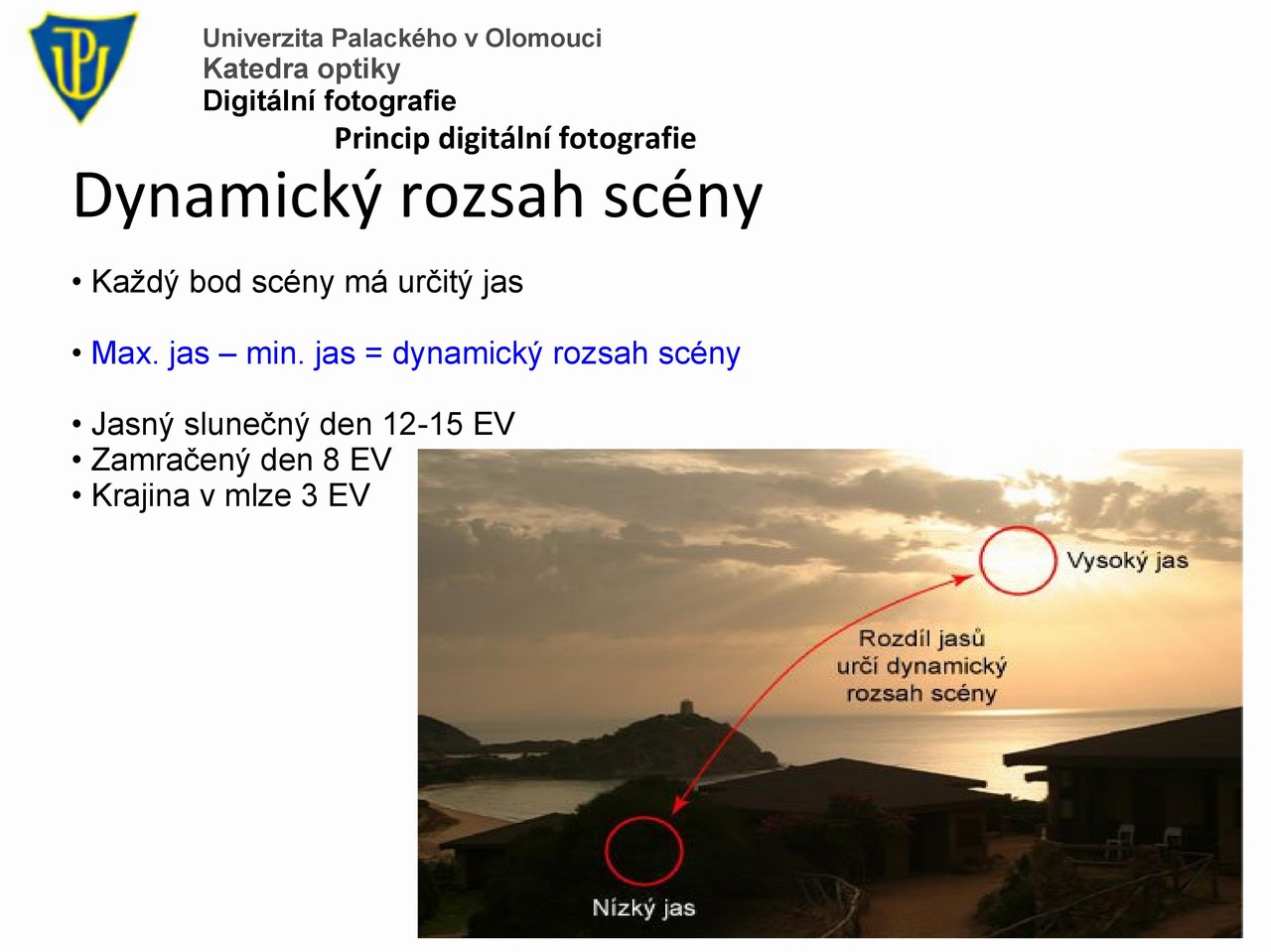 Univerzita Palackého v Olomouci
Katedra optiky
Digitální fotografie

Princip digitální fotografie

Dynamický rozsah scény

• Každý bod scény má určitý jas

• Max. jas – min. jas = dynamický rozsah scény

• Jasný slunečný den 12-15 EV
• Zamračený den 8 EV
• Krajina v mlze 3 EV

Vysoký jas

Rozdíl jasů určí dynamický rozsah scény

Nízký jas